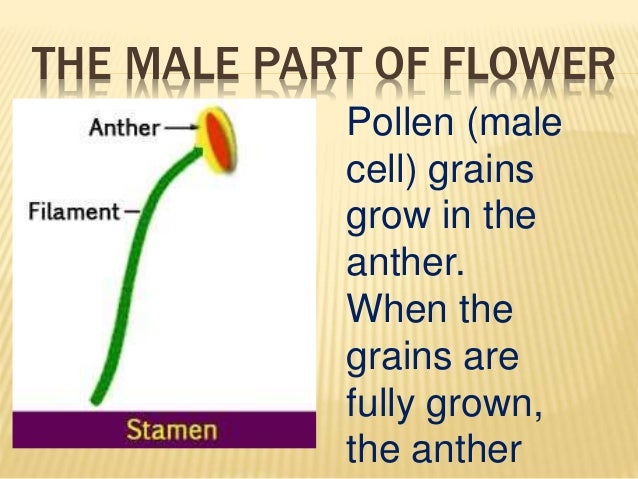 THE MALE PART OF FLOWER

Anther

Filament

Stamen

Pollen (male cell) grains grow in the anther. When the grains are fully grown, the anther